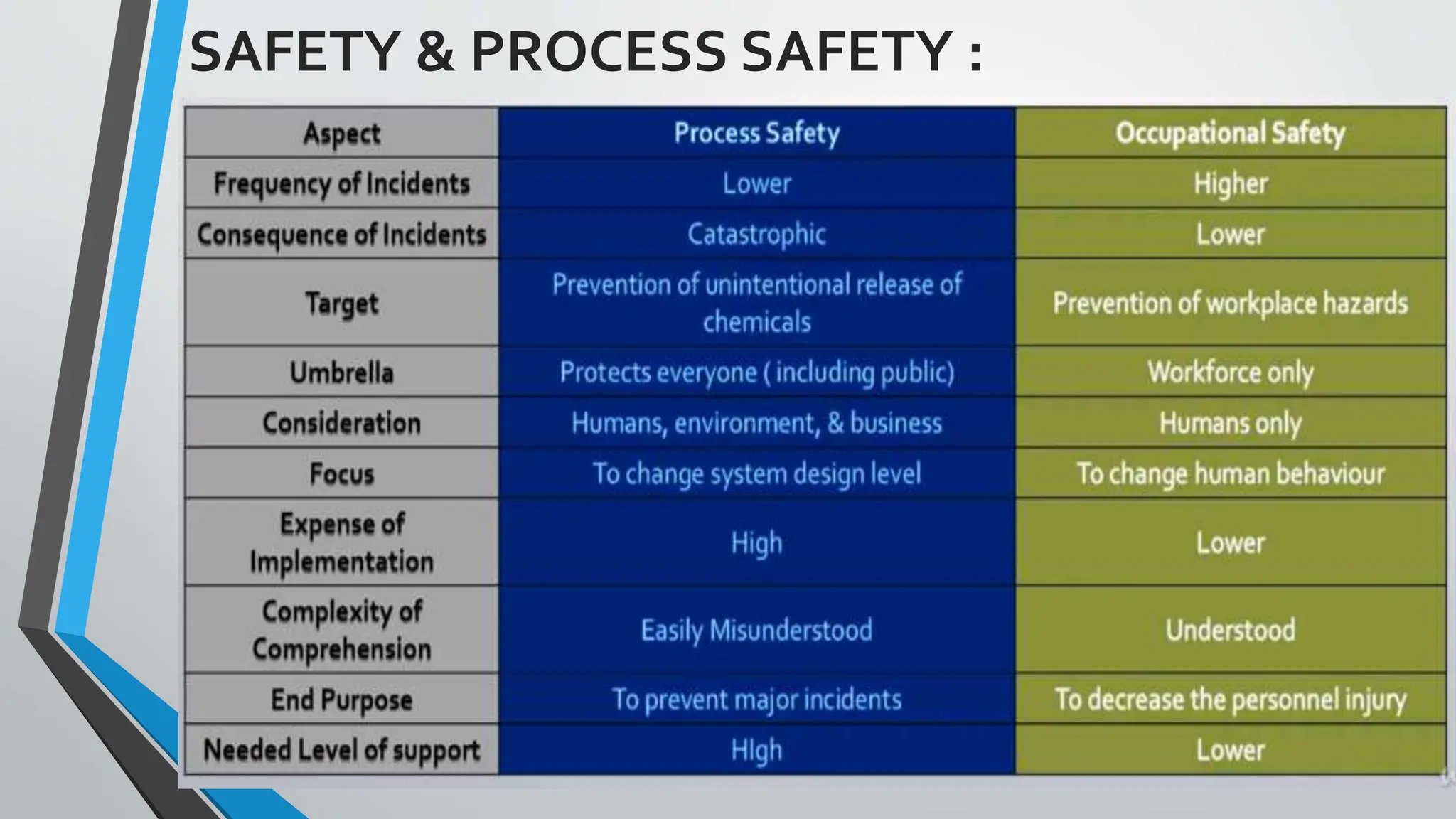 SAFETY & PROCESS SAFETY :

| Aspect | Process Safety | Occupational Safety |
|---|---|---|
| Frequency of Incidents | Lower | Higher |
| Consequence of Incidents | Catastrophic | Lower |
| Target | Prevention of unintentional release of chemicals | Prevention of workplace hazards |
| Umbrella | Protects everyone ( including public) | Workforce only |
| Consideration | Humans, environment, & business | Humans only |
| Focus | To change system design level | To change human behaviour |
| Expense of Implementation | High | Lower |
| Complexity of Comprehension | Easily Misunderstood | Understood |
| End Purpose | To prevent major incidents | To decrease the personnel injury |
| Needed Level of support | HIgh | Lower |